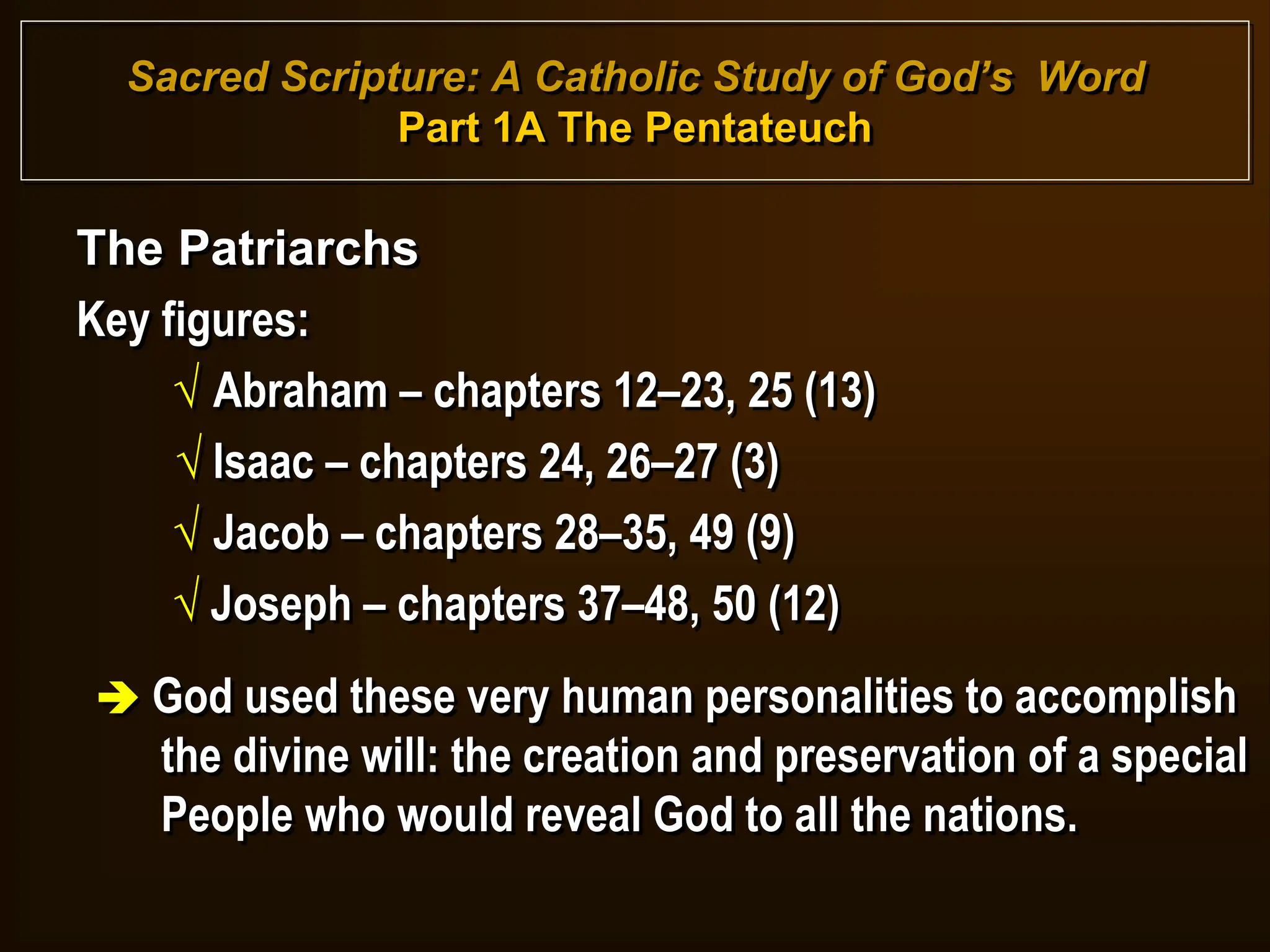 Sacred Scripture: A Catholic Study of God's Word
Part 1A The Pentateuch

The Patriarchs

Key figures:

√ Abraham – chapters 12–23, 25 (13)

√ Isaac – chapters 24, 26–27 (3)

√ Jacob – chapters 28–35, 49 (9)

√ Joseph – chapters 37–48, 50 (12)

➔ God used these very human personalities to accomplish the divine will: the creation and preservation of a special People who would reveal God to all the nations.